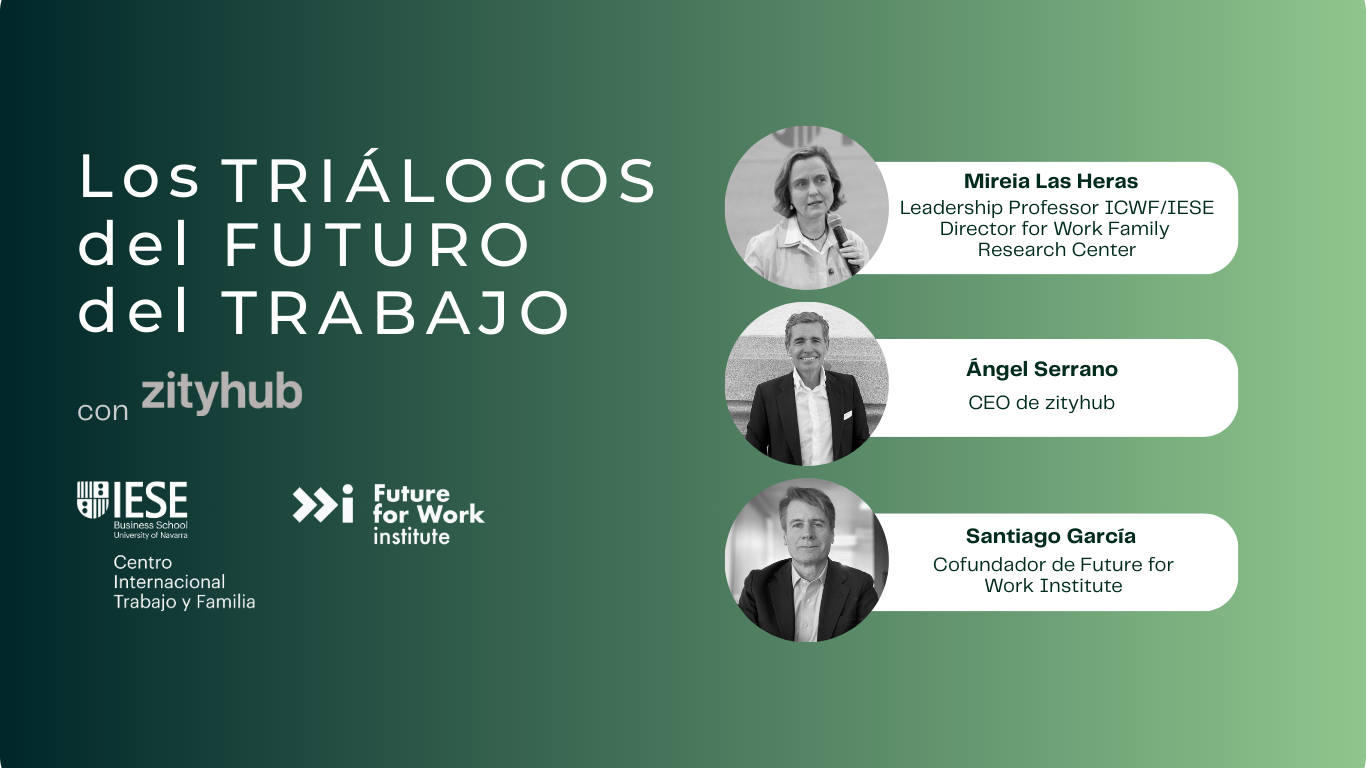 Los TRIÁLOGOS del FUTURO del TRABAJO

con zityhub

IESE Business School University of Navarra

Centro Internacional Trabajo y Familia

Future for Work institute

Mireia Las Heras
Leadership Professor ICWF/IESE
Director for Work Family Research Center

Ángel Serrano
CEO de zityhub

Santiago García
Cofundador de Future for Work Institute